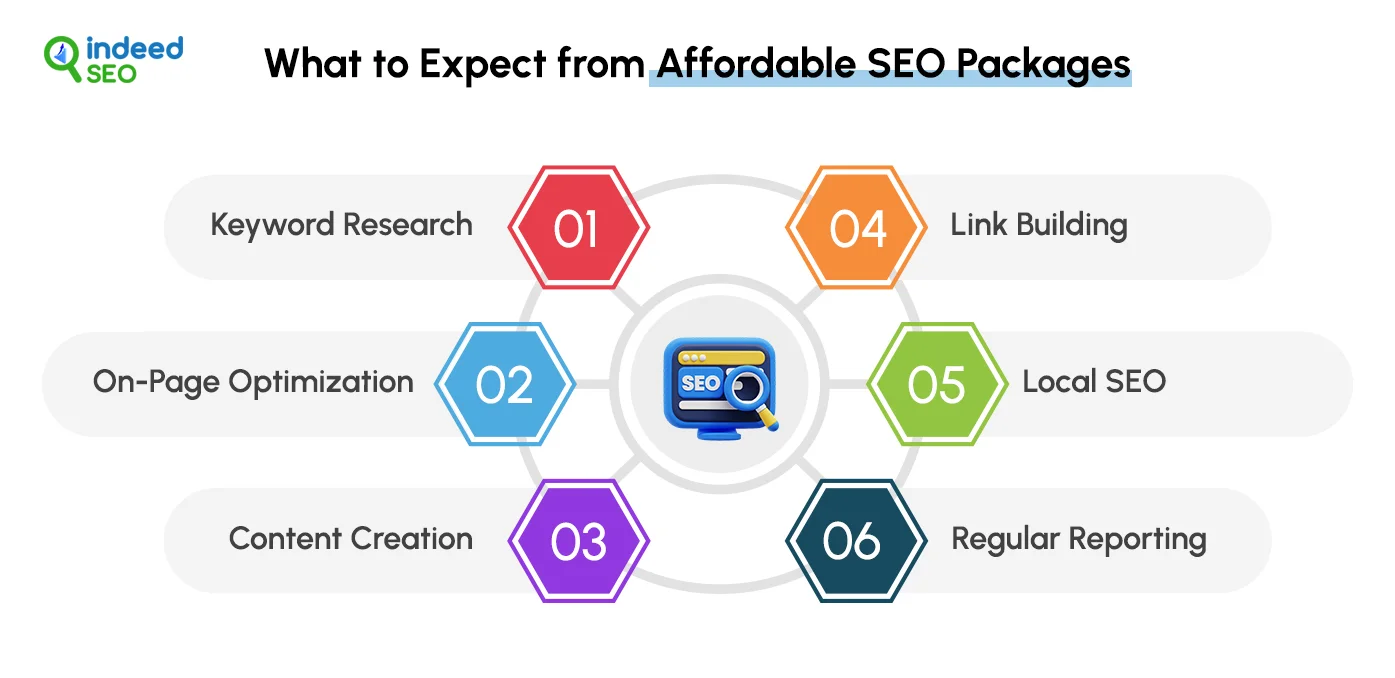 indeed SEO

What to Expect from Affordable SEO Packages

Keyword Research 01

On-Page Optimization 02

Content Creation 03

SEO

04 Link Building

05 Local SEO

06 Regular Reporting